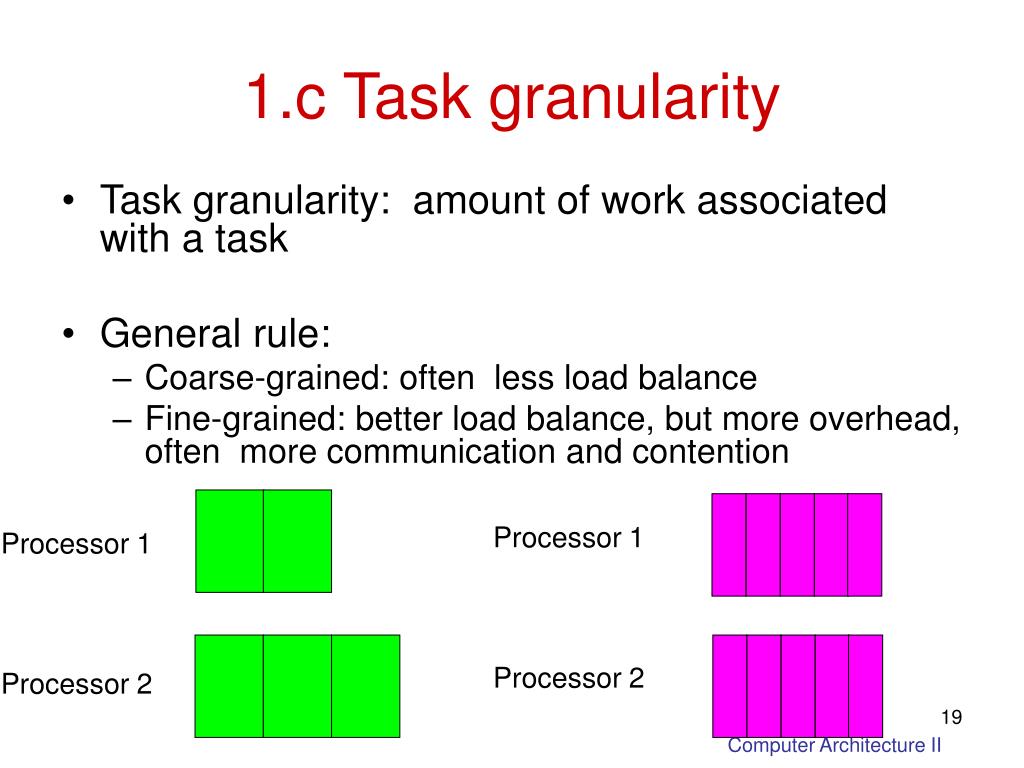 1.c Task granularity

• Task granularity: amount of work associated with a task

• General rule:
– Coarse-grained: often less load balance
– Fine-grained: better load balance, but more overhead, often more communication and contention

Processor 1

Processor 2

Processor 1

Processor 2

19

Computer Architecture II